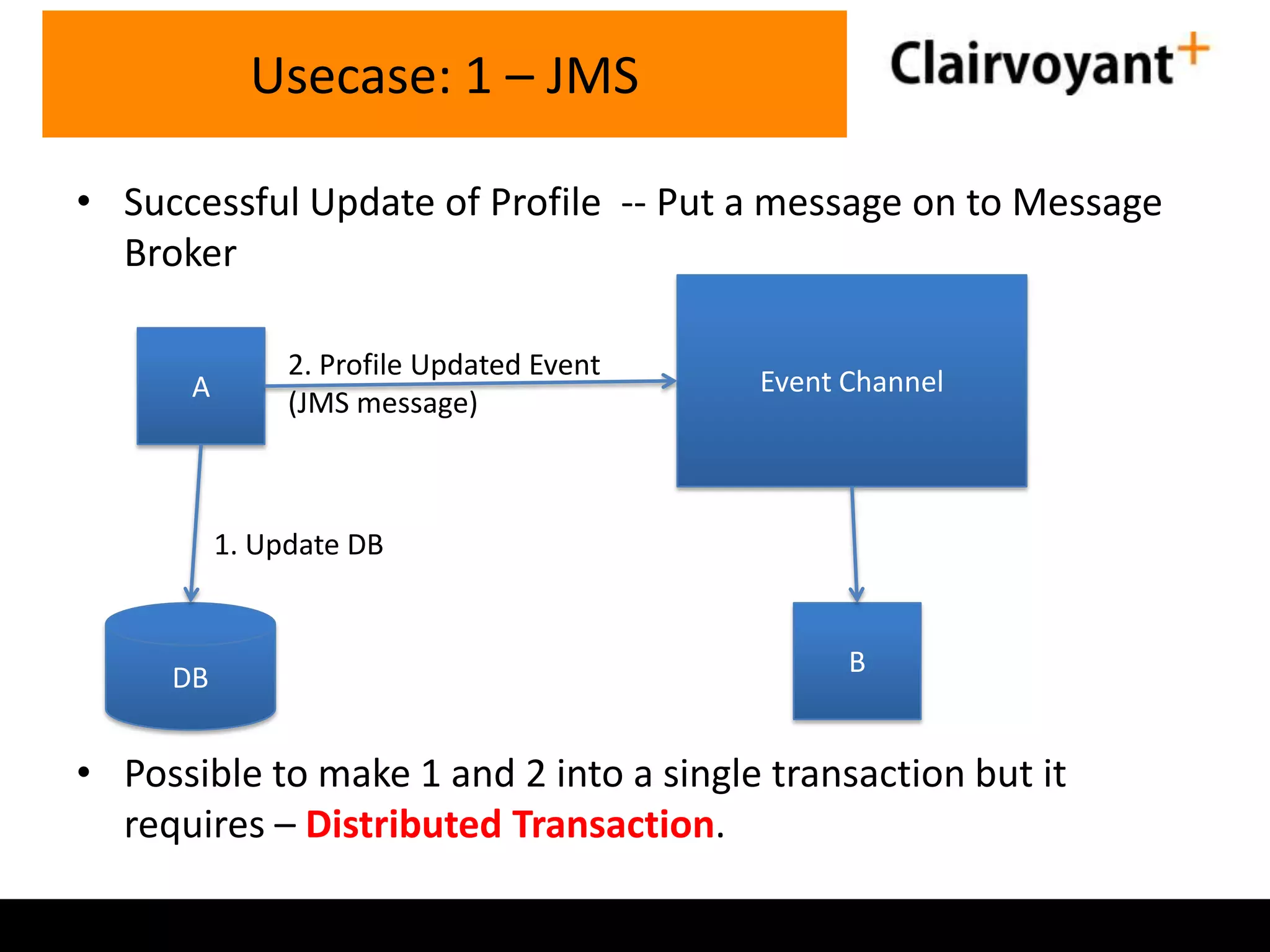 Usecase: 1 – JMS

Clairvoyant+

• Successful Update of Profile -- Put a message on to Message Broker

A

2. Profile Updated Event (JMS message)

Event Channel

1. Update DB

DB

B

• Possible to make 1 and 2 into a single transaction but it requires – Distributed Transaction.